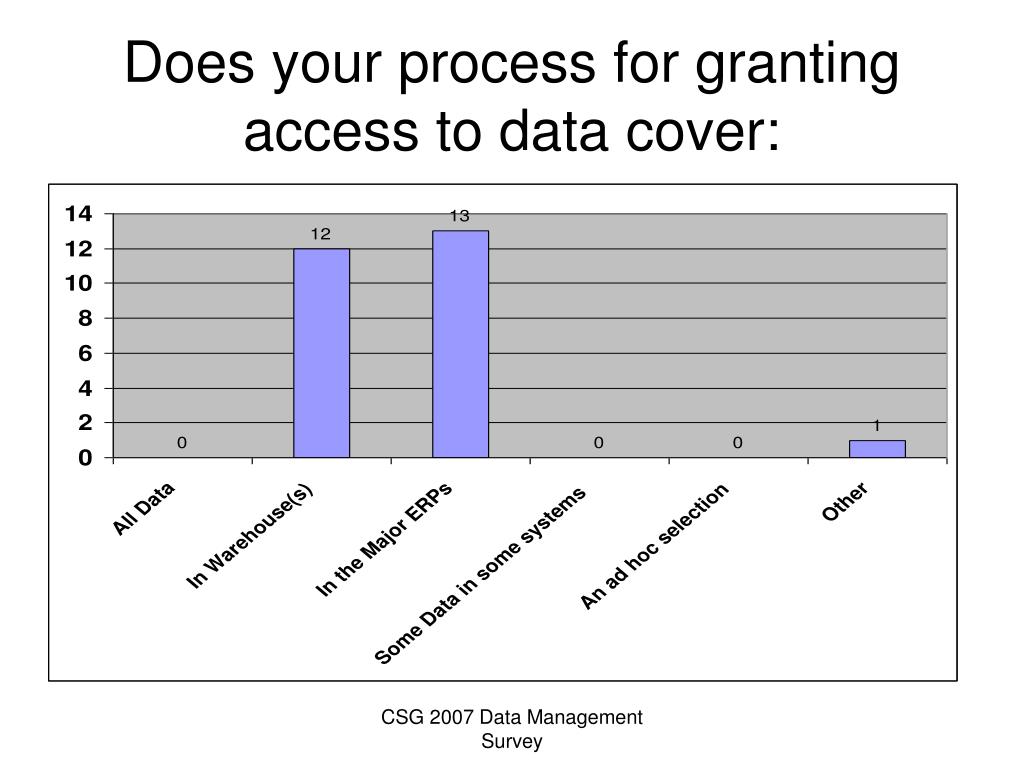 Does your process for granting access to data cover:

14
12
10
8
6
4
2
0

0
12
13
0
0
1

All Data
In Warehouse(s)
In the Major ERPs
Some Data in some systems
An ad hoc selection
Other

CSG 2007 Data Management Survey